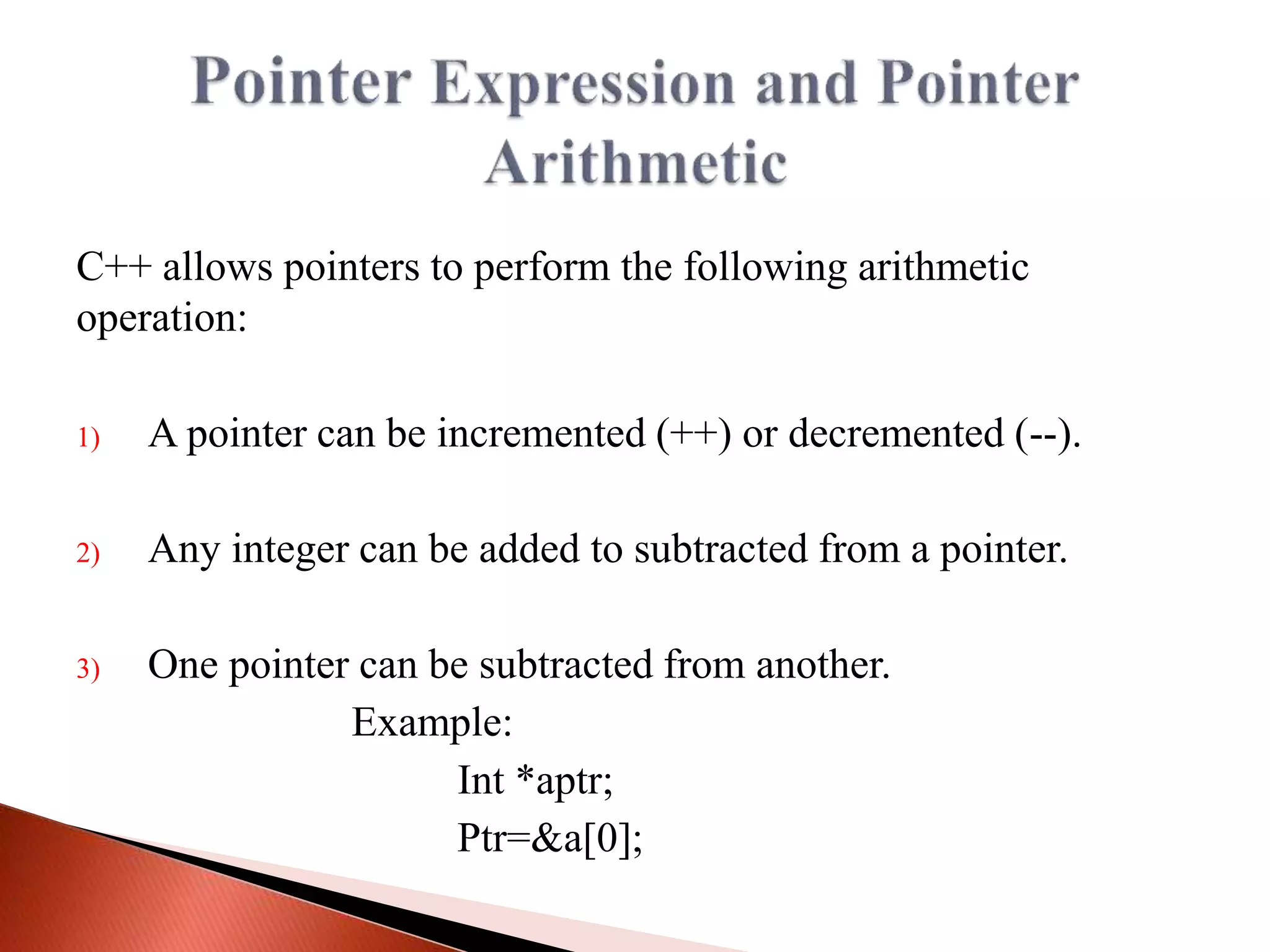 Pointer Expression and Pointer Arithmetic

C++ allows pointers to perform the following arithmetic operation:

1) A pointer can be incremented (++) or decremented (--).

2) Any integer can be added to subtracted from a pointer.

3) One pointer can be subtracted from another.

Example:

Int *aptr;

Ptr=&a[0];